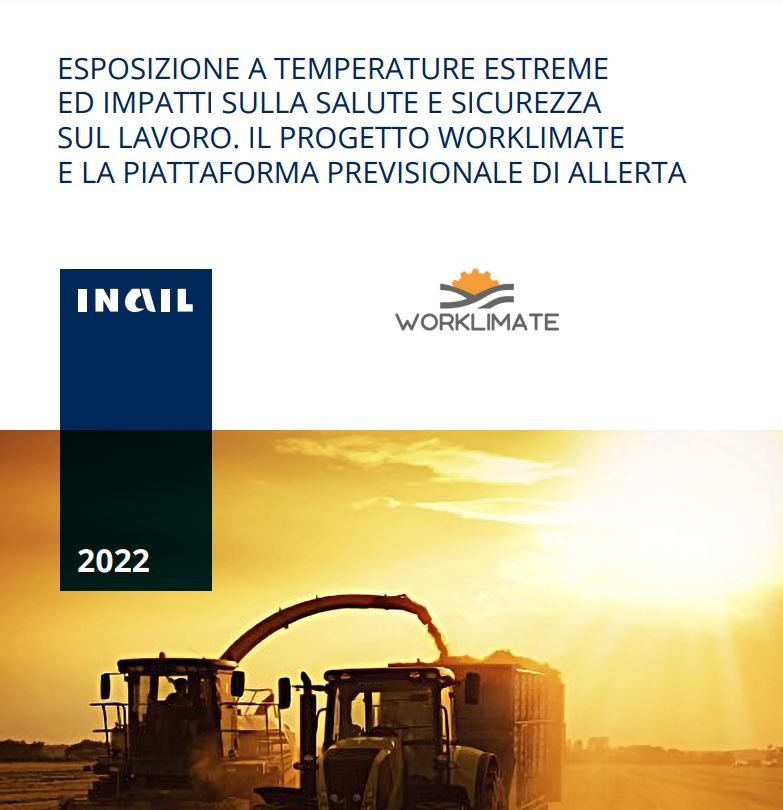 ESPOSIZIONE A TEMPERATURE ESTREME ED IMPATTI SULLA SALUTE E SICUREZZA SUL LAVORO. IL PROGETTO WORKLIMATE E LA PIATTAFORMA PREVISIONALE DI ALLERTA

INAIL

WORKLIMATE

2022